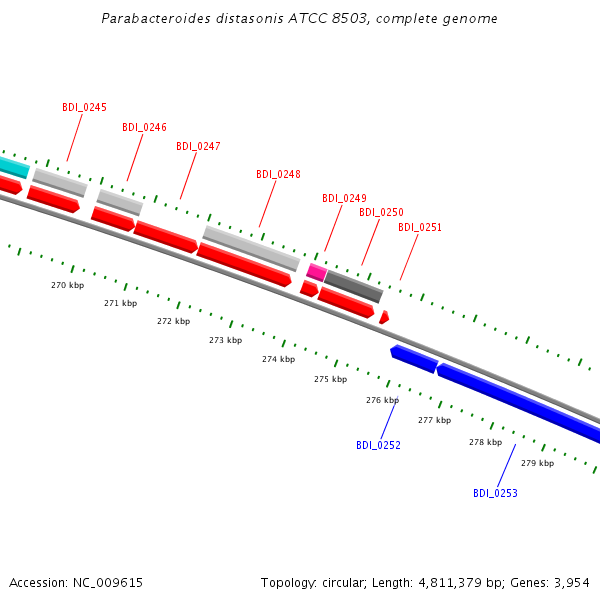 Parabacteroides distasonis ATCC 8503, complete genome

BDI_0245
BDI_0246
BDI_0247
BDI_0248
BDI_0249
BDI_0250
BDI_0251

270 kbp
271 kbp
272 kbp
273 kbp
274 kbp
275 kbp
276 kbp
277 kbp
278 kbp
279 kbp

BDI_0252
BDI_0253

Accession: NC_009615

Topology: circular; Length: 4,811,379 bp; Genes: 3,954